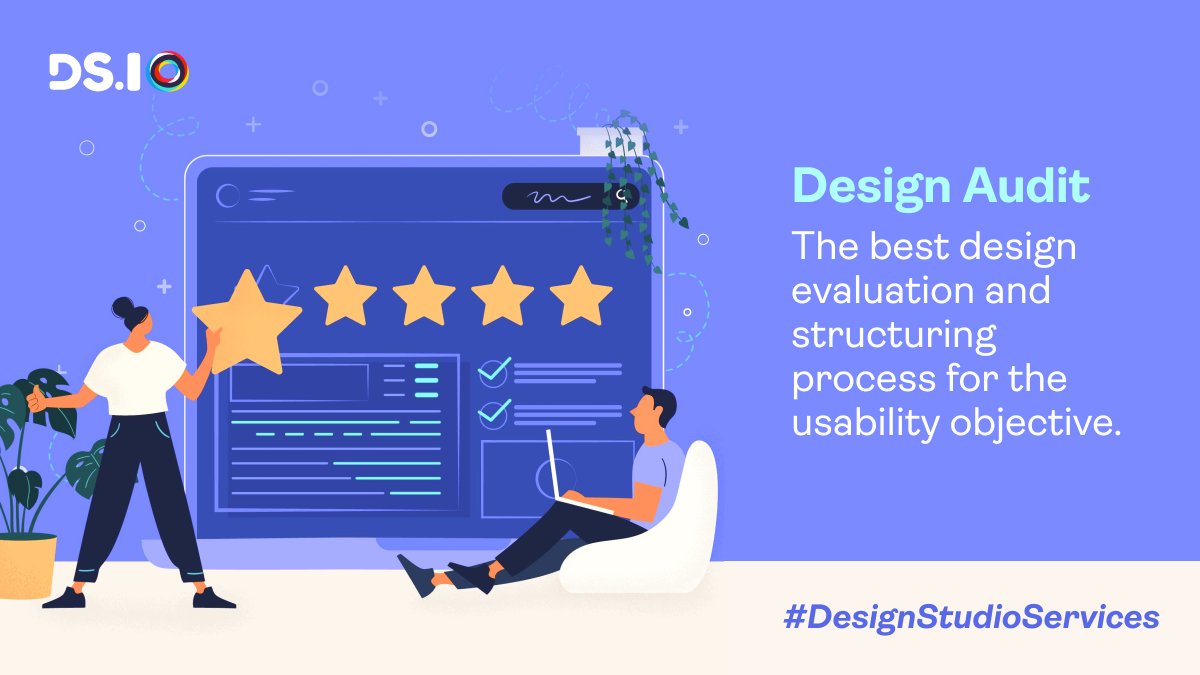 DS.IO

Design Audit

The best design evaluation and structuring process for the usability objective.

#DesignStudioServices